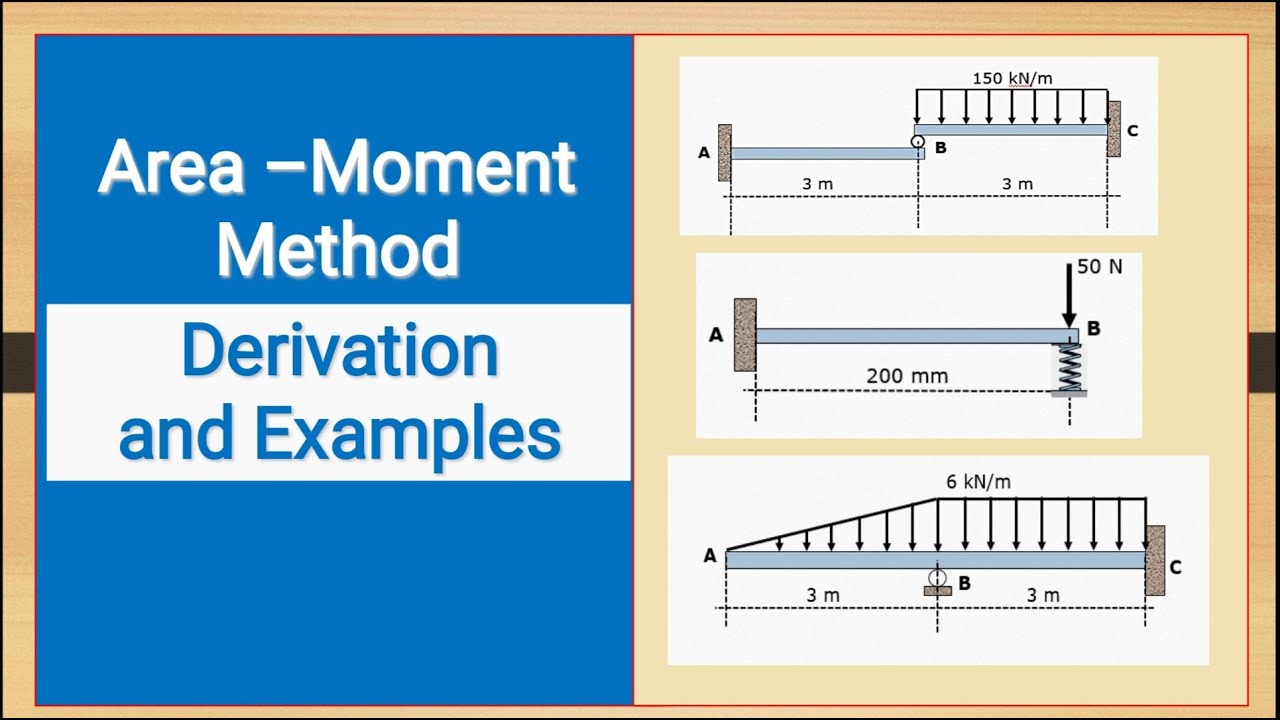 Area –Moment Method

Derivation and Examples

150 kN/m
A
B
C
3 m
3 m

50 N
A
B
200 mm

6 kN/m
A
B
C
3 m
3 m